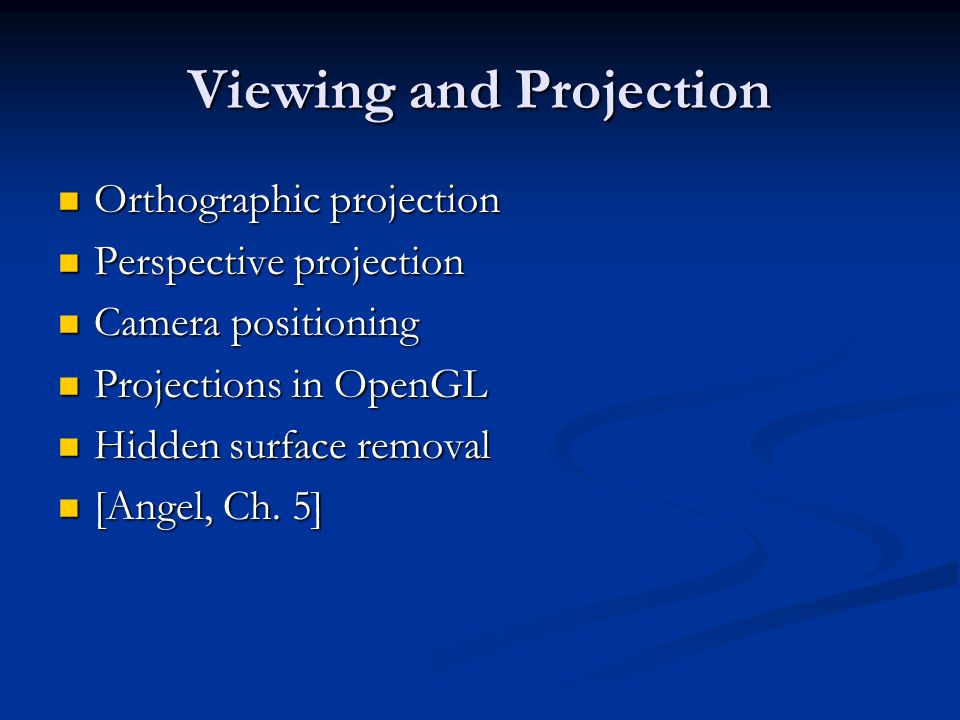 Viewing and Projection

- Orthographic projection
- Perspective projection
- Camera positioning
- Projections in OpenGL
- Hidden surface removal
- [Angel, Ch. 5]